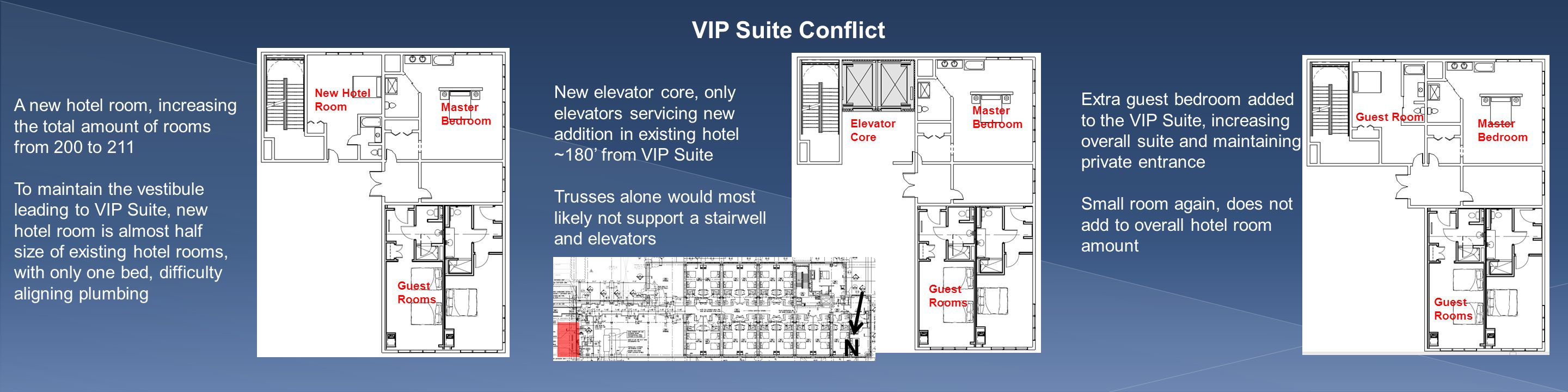 VIP Suite Conflict

A new hotel room, increasing the total amount of rooms from 200 to 211

To maintain the vestibule leading to VIP Suite, new hotel room is almost half size of existing hotel rooms, with only one bed, difficulty aligning plumbing

New Hotel Room

Master Bedroom

Guest Rooms

New elevator core, only elevators servicing new addition in existing hotel ~180' from VIP Suite

Trusses alone would most likely not support a stairwell and elevators

N

Elevator Core

Master Bedroom

Guest Rooms

Extra guest bedroom added to the VIP Suite, increasing overall suite and maintaining private entrance

Small room again, does not add to overall hotel room amount

Guest Room

Master Bedroom

Guest Rooms